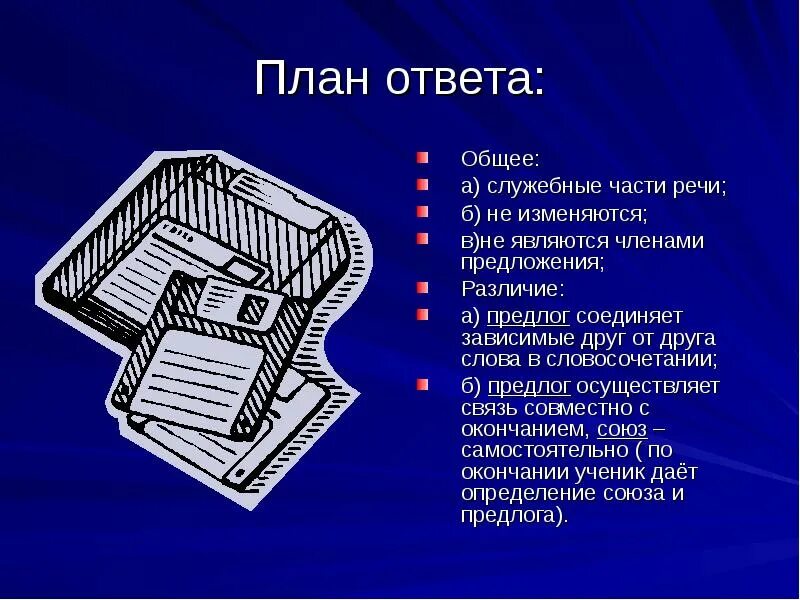 План ответа:

Общее:

а) служебные части речи;

б) не изменяются;

в)не являются членами предложения;

Различие:

а) предлог соединяет зависимые друг от друга слова в словосочетании;

б) предлог осуществляет связь совместно с окончанием, союз – самостоятельно ( по окончании ученик даёт определение союза и предлога).